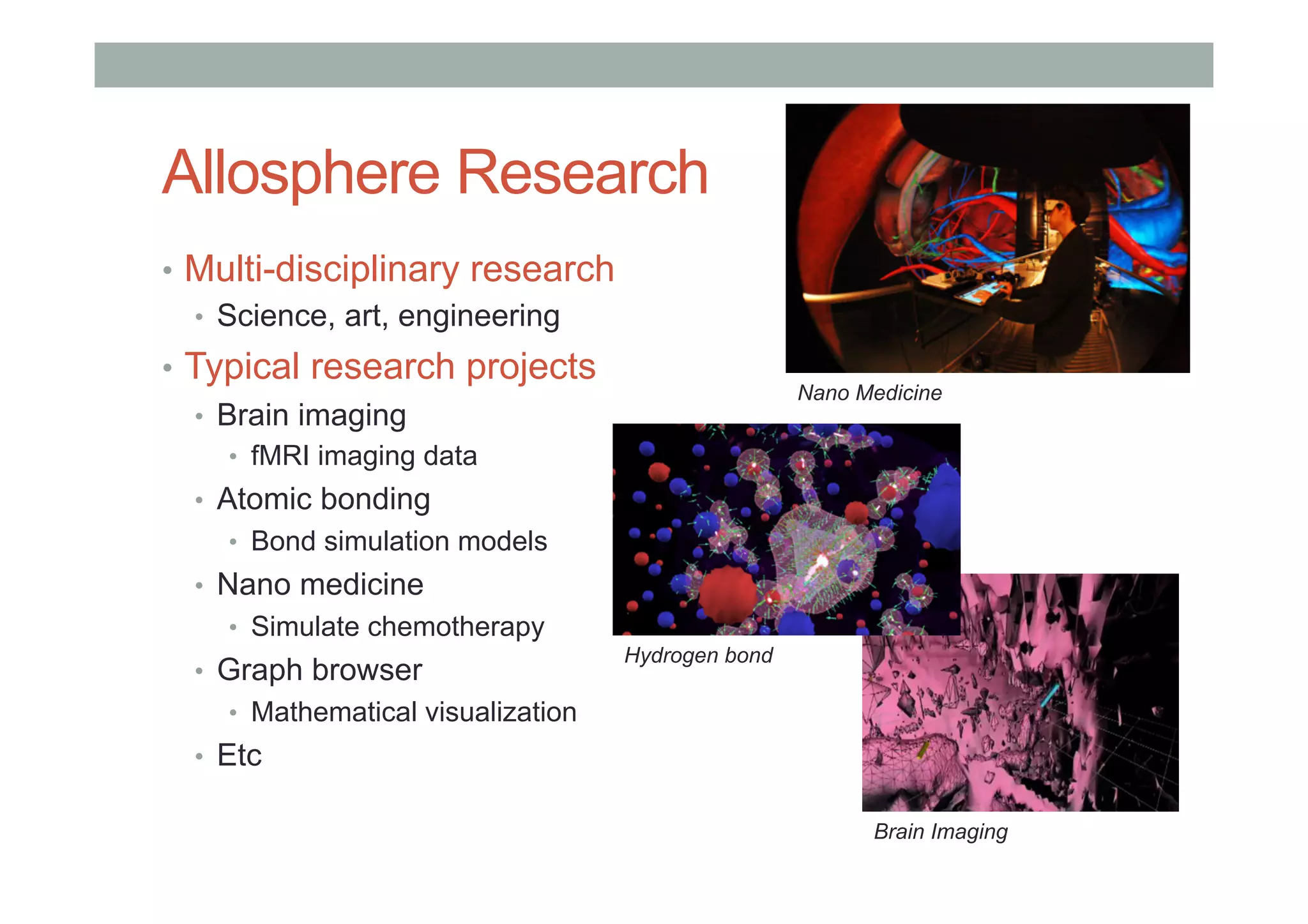 Allosphere Research

• Multi-disciplinary research
  • Science, art, engineering
• Typical research projects
  • Brain imaging
    • fMRI imaging data
  • Atomic bonding
    • Bond simulation models
  • Nano medicine
    • Simulate chemotherapy
  • Graph browser
    • Mathematical visualization
  • Etc

Nano Medicine

Hydrogen bond

Brain Imaging